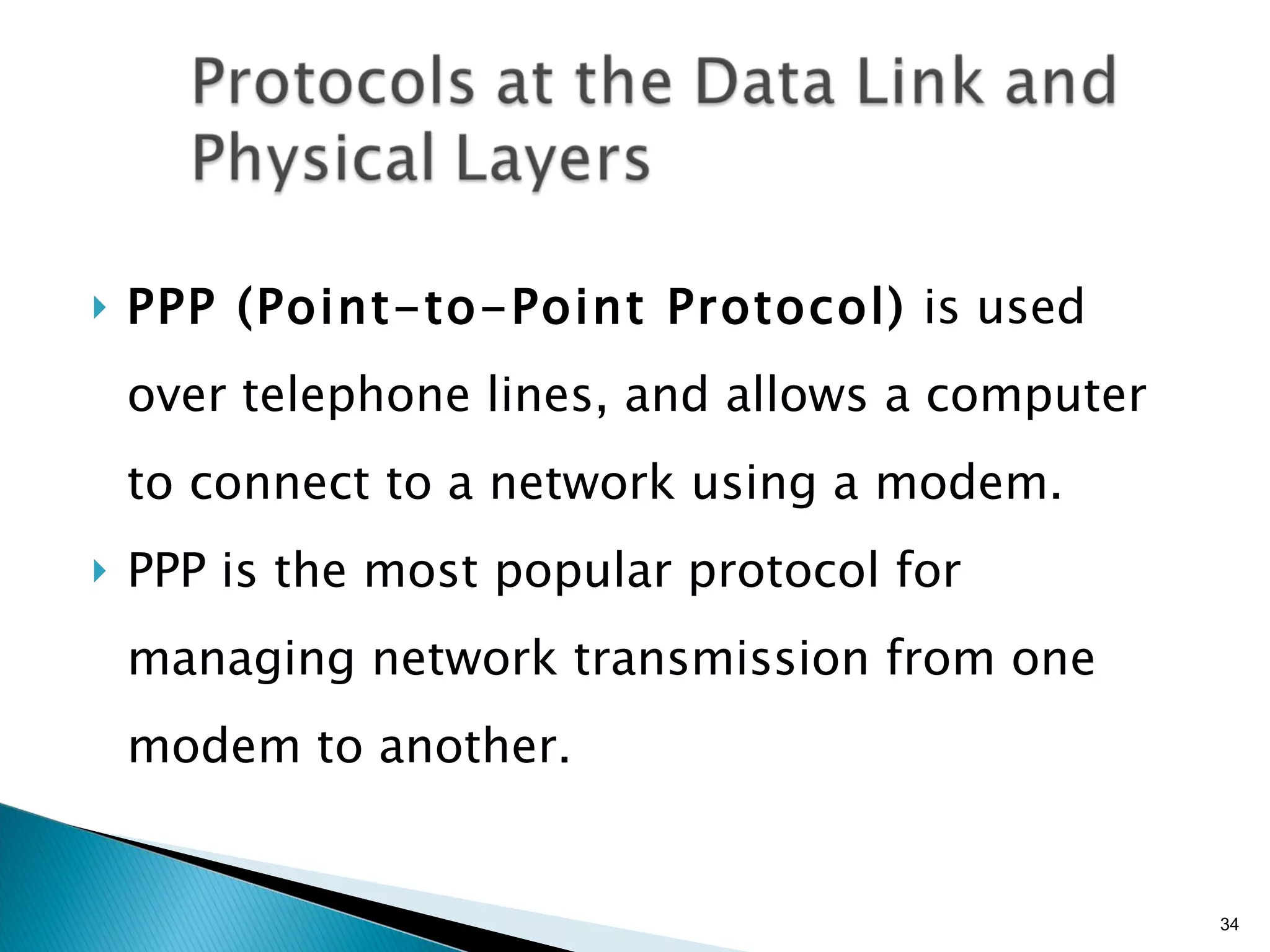 Protocols at the Data Link and Physical Layers

PPP (Point-to-Point Protocol) is used over telephone lines, and allows a computer to connect to a network using a modem.

PPP is the most popular protocol for managing network transmission from one modem to another.

34